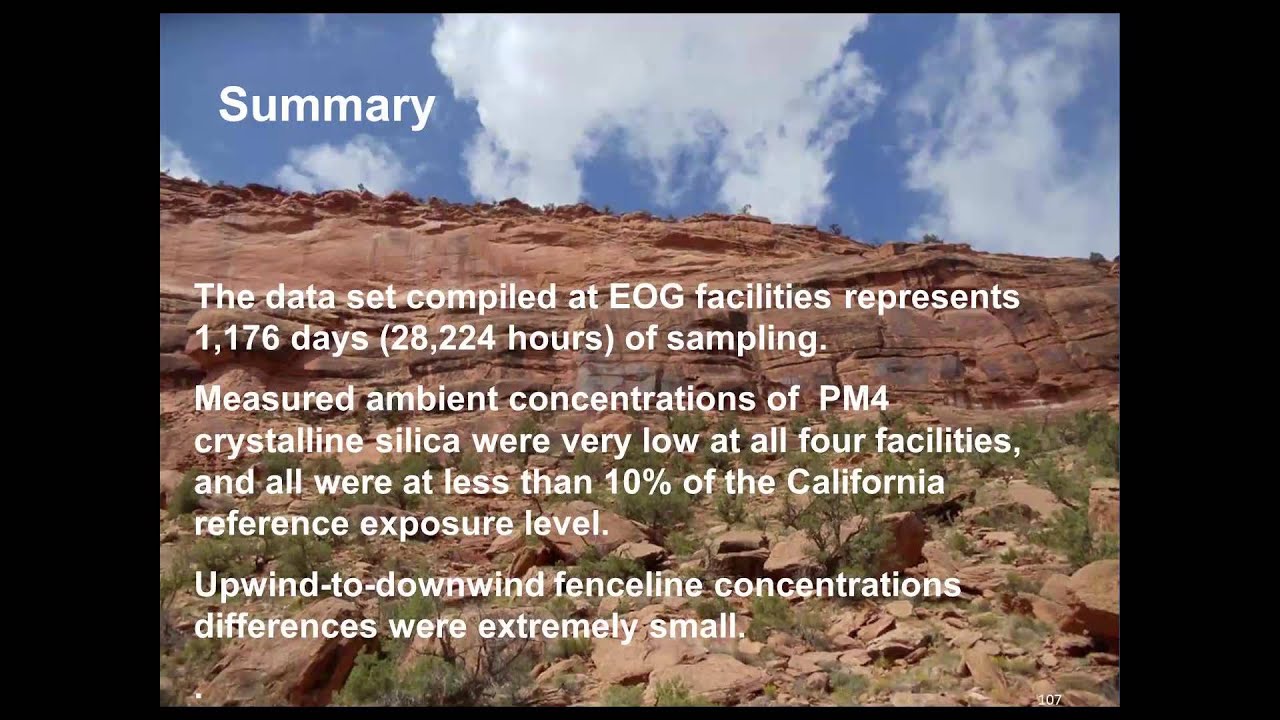 Summary

The data set compiled at EOG facilities represents 1,176 days (28,224 hours) of sampling.

Measured ambient concentrations of PM4 crystalline silica were very low at all four facilities, and all were at less than 10% of the California reference exposure level.

Upwind-to-downwind fenceline concentrations differences were extremely small.

.

107